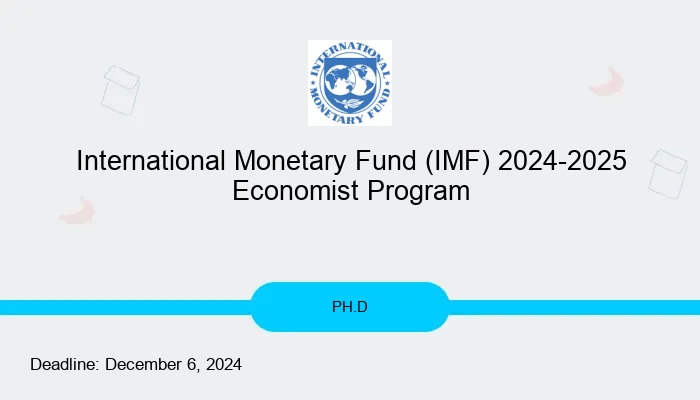 INTERNATIONAL MONETARY FUND

International Monetary Fund (IMF) 2024-2025 Economist Program

PH.D

Deadline: December 6, 2024